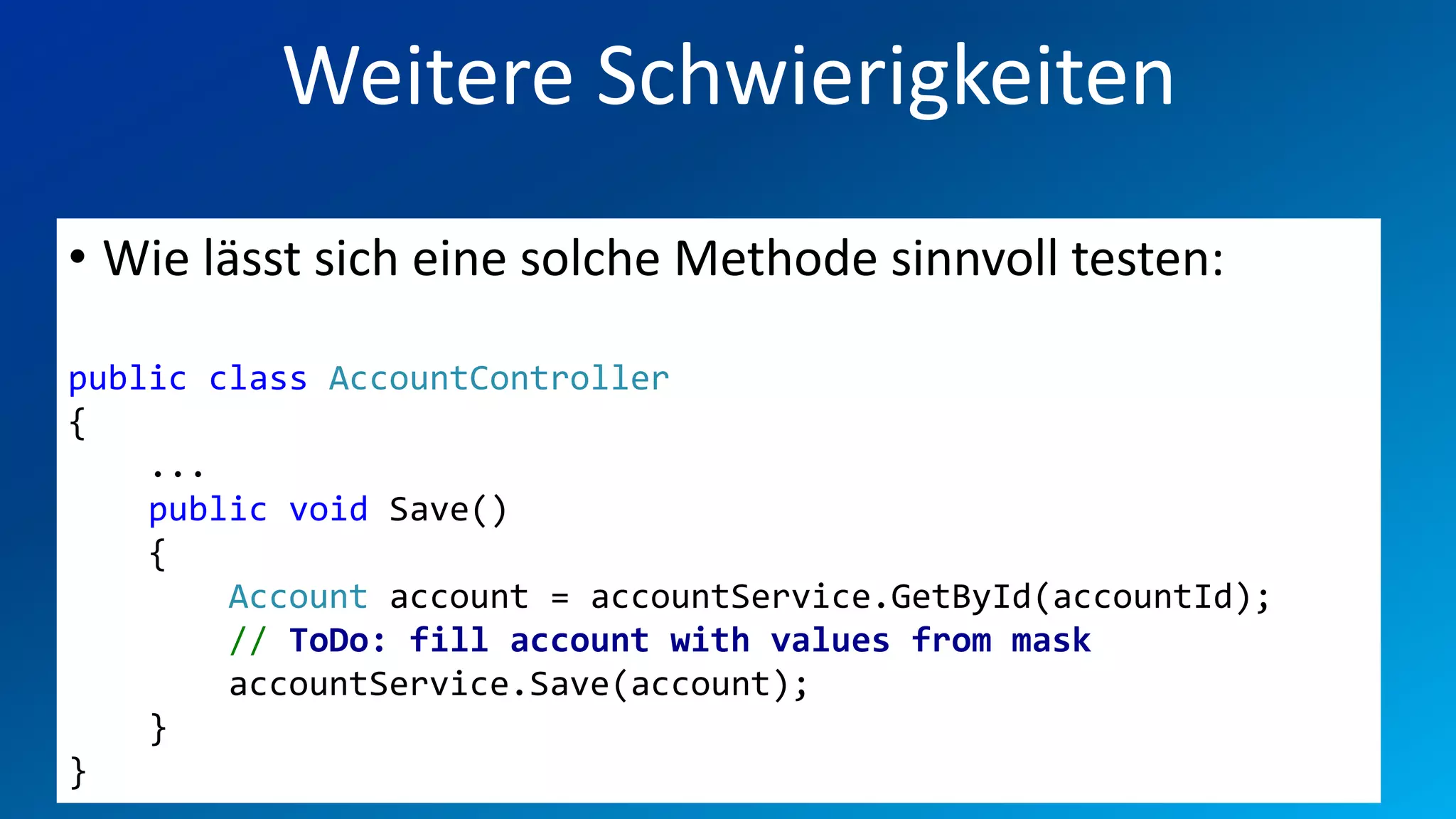 Weitere Schwierigkeiten

• Wie lässt sich eine solche Methode sinnvoll testen:

public class AccountController
{
    ...
    public void Save()
    {
        Account account = accountService.GetById(accountId);
        // ToDo: fill account with values from mask
        accountService.Save(account);
    }
}